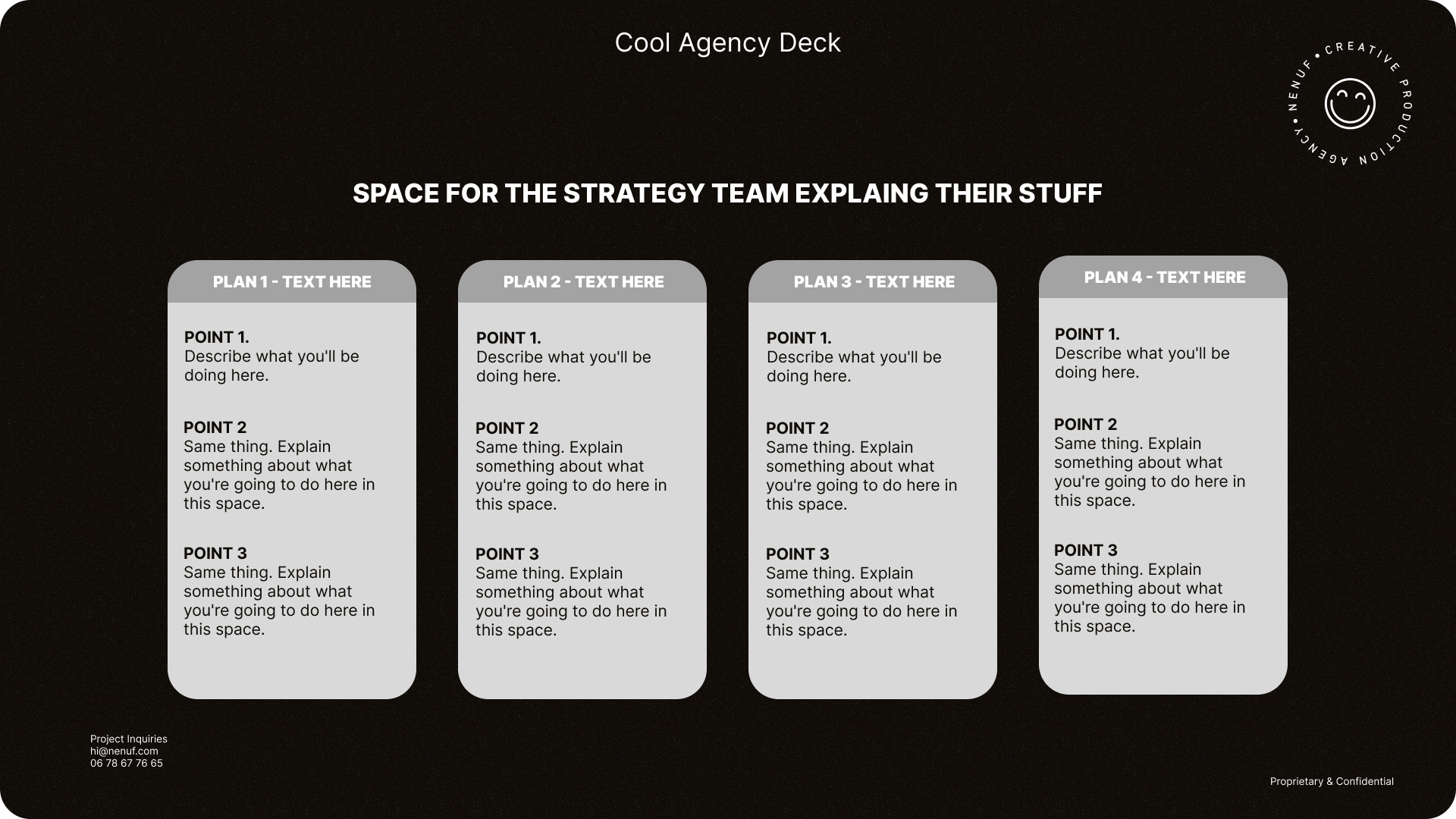 Cool Agency Deck

NENUF • CREATIVE PRODUCTION AGENCY •

SPACE FOR THE STRATEGY TEAM EXPLAING THEIR STUFF

PLAN 1 - TEXT HERE

POINT 1.
Describe what you'll be doing here.

POINT 2
Same thing. Explain something about what you're going to do here in this space.

POINT 3
Same thing. Explain something about what you're going to do here in this space.

PLAN 2 - TEXT HERE

POINT 1.
Describe what you'll be doing here.

POINT 2
Same thing. Explain something about what you're going to do here in this space.

POINT 3
Same thing. Explain something about what you're going to do here in this space.

PLAN 3 - TEXT HERE

POINT 1.
Describe what you'll be doing here.

POINT 2
Same thing. Explain something about what you're going to do here in this space.

POINT 3
Same thing. Explain something about what you're going to do here in this space.

PLAN 4 - TEXT HERE

POINT 1.
Describe what you'll be doing here.

POINT 2
Same thing. Explain something about what you're going to do here in this space.

POINT 3
Same thing. Explain something about what you're going to do here in this space.

Project Inquiries
hi@nenuf.com
06 78 67 76 65

Proprietary & Confidential